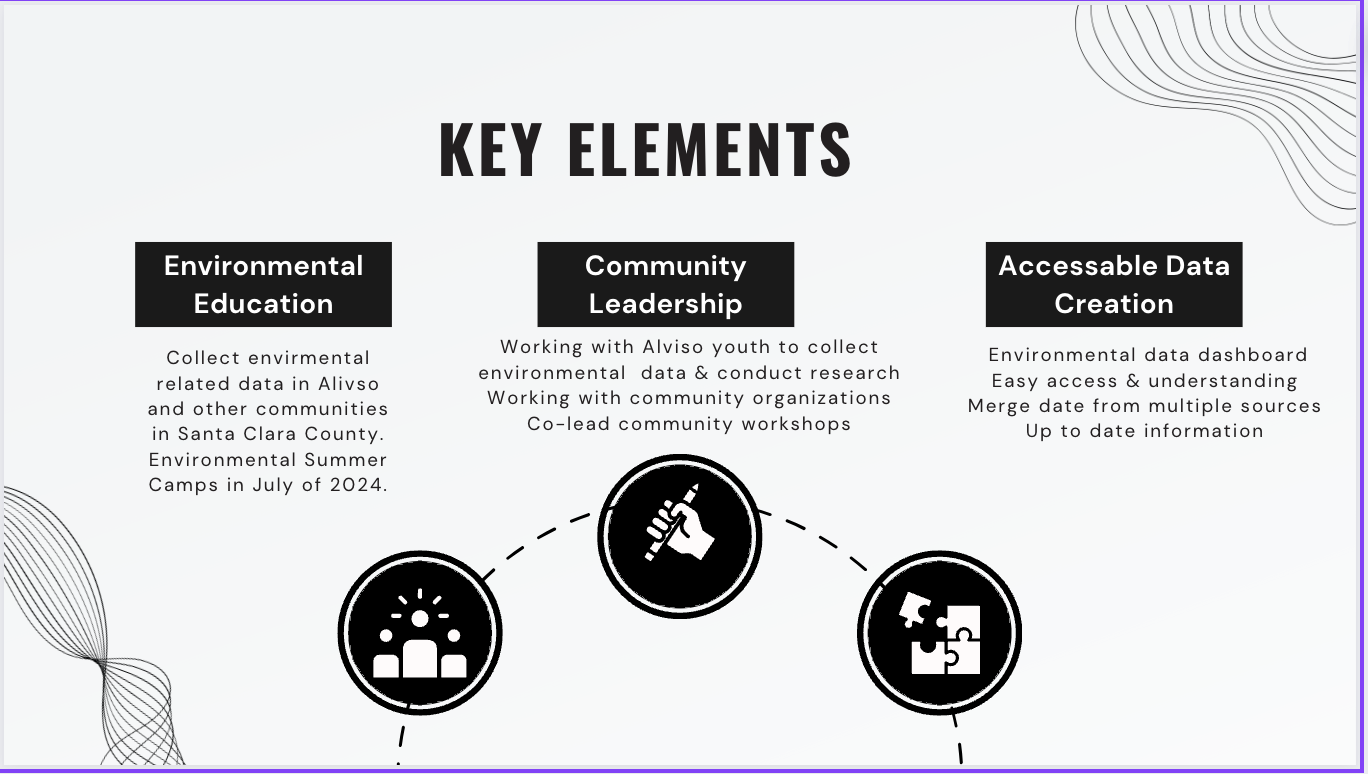 KEY ELEMENTS

Environmental Education

Collect envirmental related data in Alivso and other communities in Santa Clara County. Environmental Summer Camps in July of 2024.

Community Leadership

Working with Alviso youth to collect environmental data & conduct research
Working with community organizations
Co-lead community workshops

Accessable Data Creation

Environmental data dashboard
Easy access & understanding
Merge date from multiple sources
Up to date information